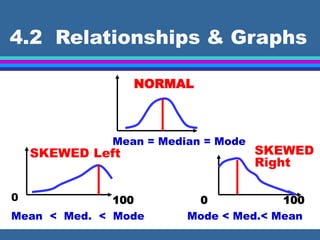 4.2 Relationships & Graphs

NORMAL

Mean = Median = Mode

SKEWED Left

0

100

Mean < Med. < Mode

SKEWED Right

0

100

Mode < Med.< Mean